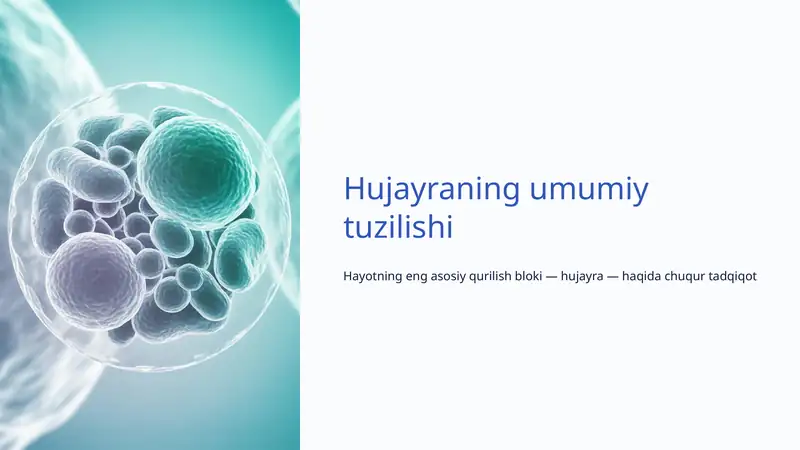 Hujayraning umumiy tuzilishi

Hayotning eng asosiy qurilish bloki — hujayra — haqida chuqur tadqiqot